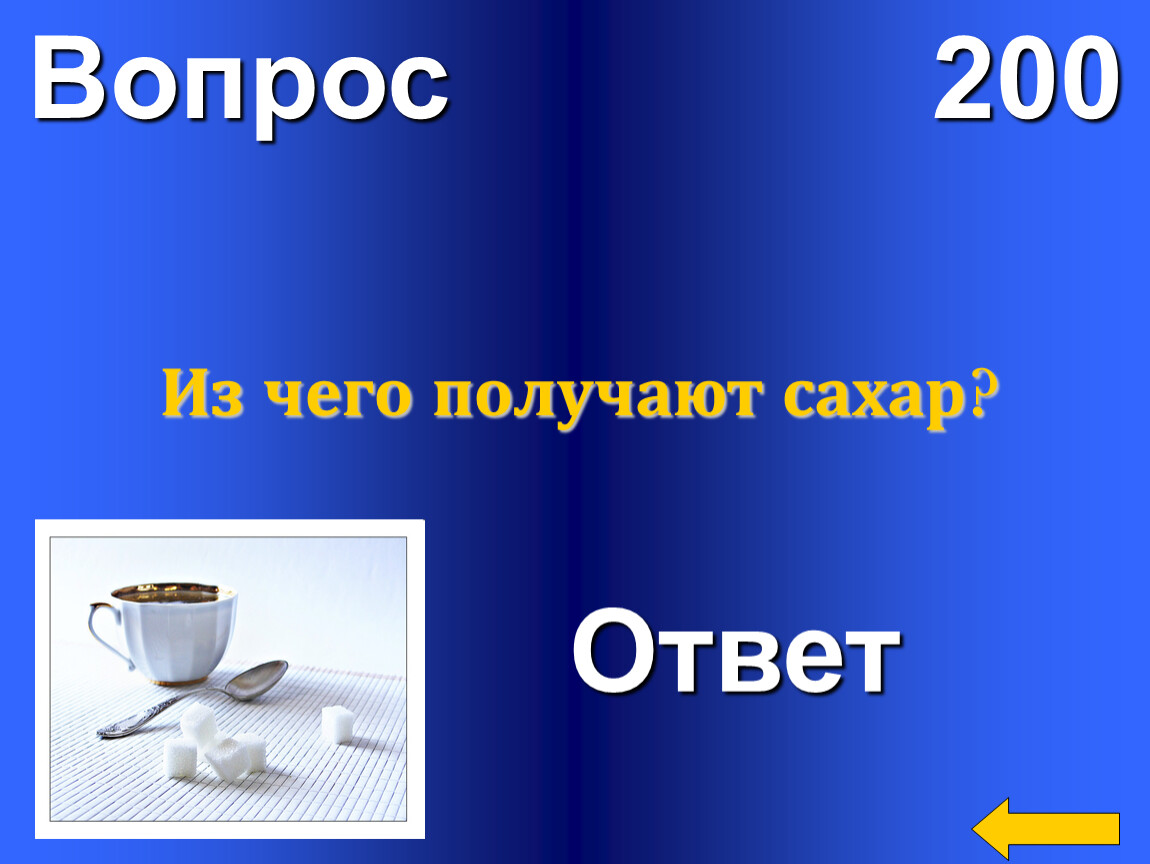 Вопрос 200

Из чего получают сахар?

Ответ